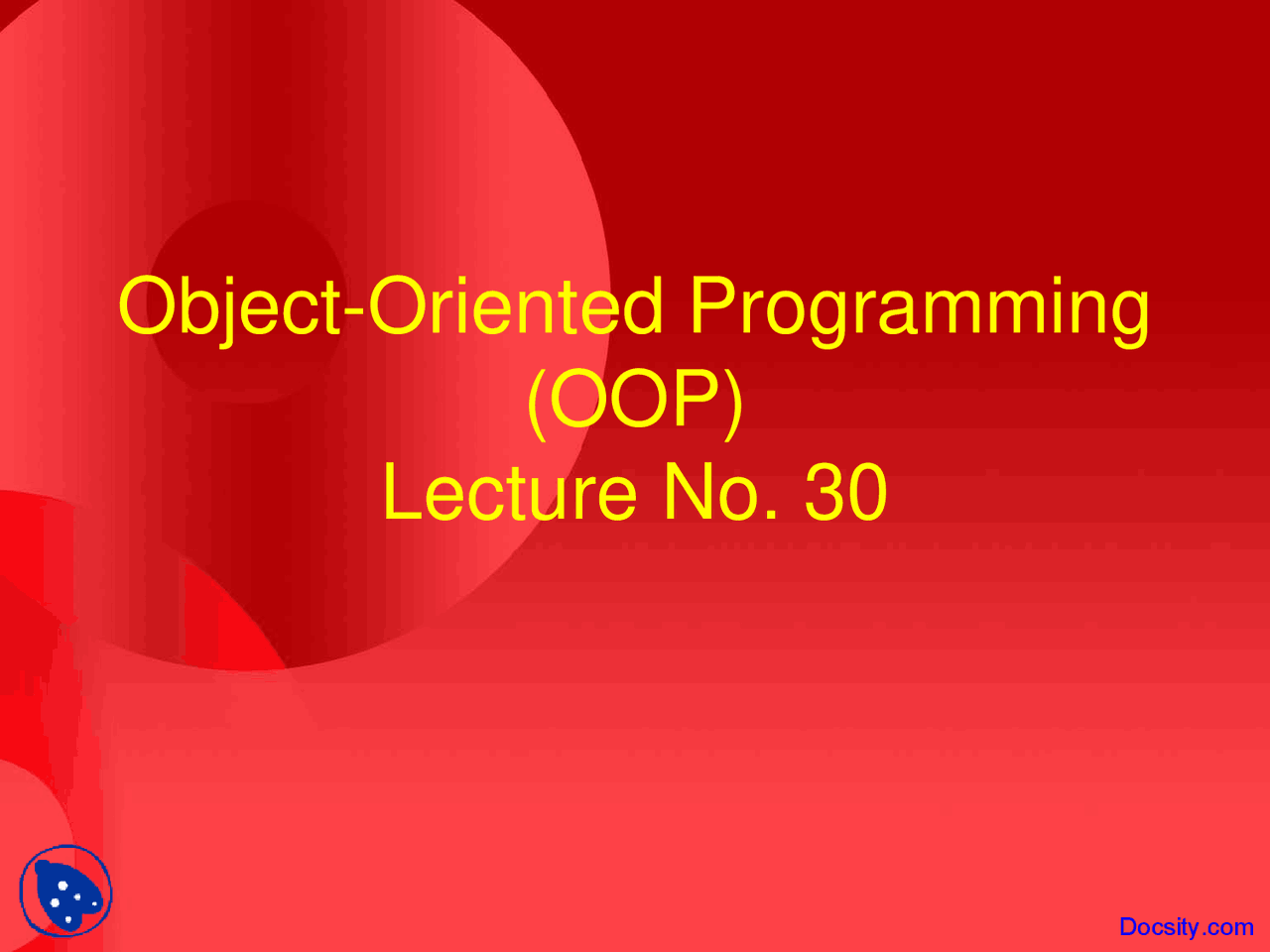 Object-Oriented Programming (OOP)
Lecture No. 30

Docsity.com